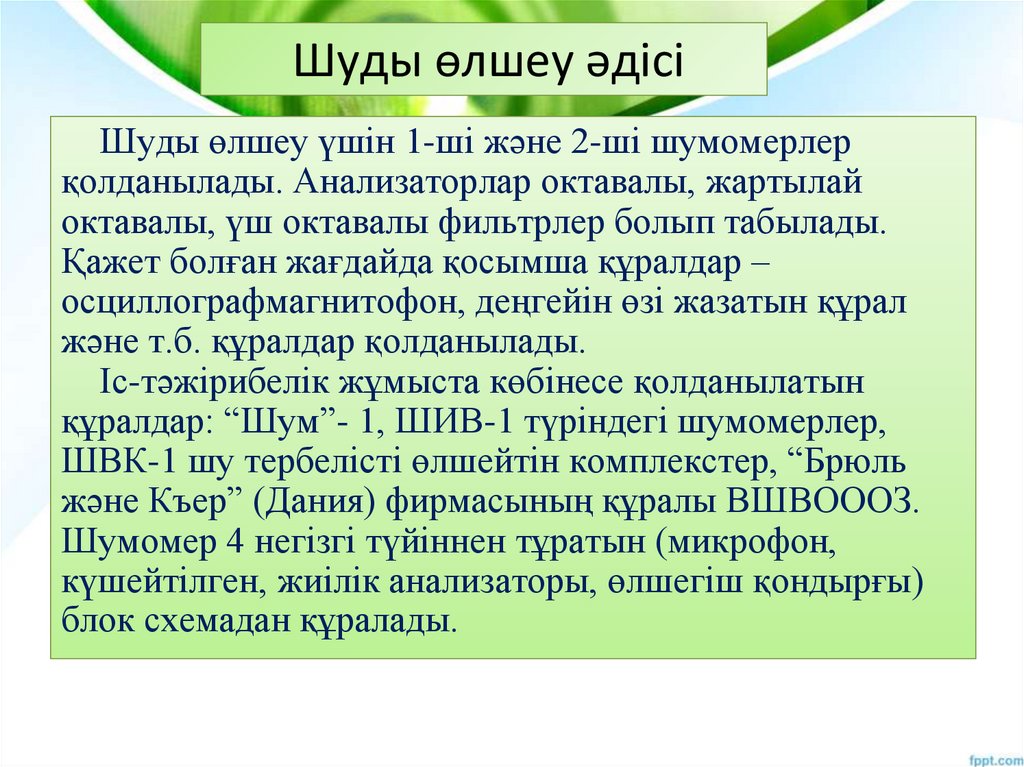 Шуды өлшеу әдісі

Шуды өлшеу үшін 1-ші және 2-ші шумомерлер қолданылады. Анализаторлар октавалы, жартылай октавалы, үш октавалы фильтрлер болып табылады. Қажет болған жағдайда қосымша құралдар – осциллографмагнитофон, деңгейін өзі жазатын құрал және т.б. құралдар қолданылады.

Іс-тәжірибелік жұмыста көбінесе қолданылатын құралдар: “Шум”- 1, ШИВ-1 түріндегі шумомерлер, ШВК-1 шу тербелісті өлшейтін комплекстер, “Брюль және Къер” (Дания) фирмасының құралы ВШВОООЗ. Шумомер 4 негізгі түйіннен тұратын (микрофон, күшейтілген, жиілік анализаторы, өлшегіш қондырғы) блок схемадан құралады.

fppt.com